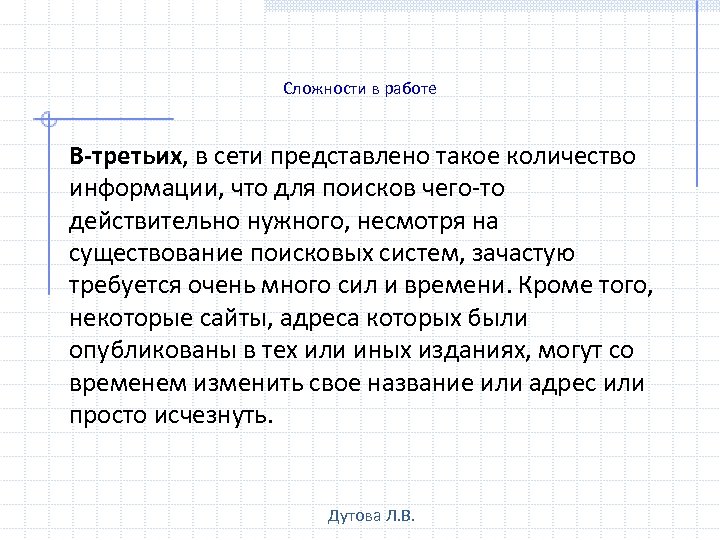 Сложности в работе

В-третьих, в сети представлено такое количество информации, что для поисков чего-то действительно нужного, несмотря на существование поисковых систем, зачастую требуется очень много сил и времени. Кроме того, некоторые сайты, адреса которых были опубликованы в тех или иных изданиях, могут со временем изменить свое название или адрес или просто исчезнуть.

Дутова Л.В.